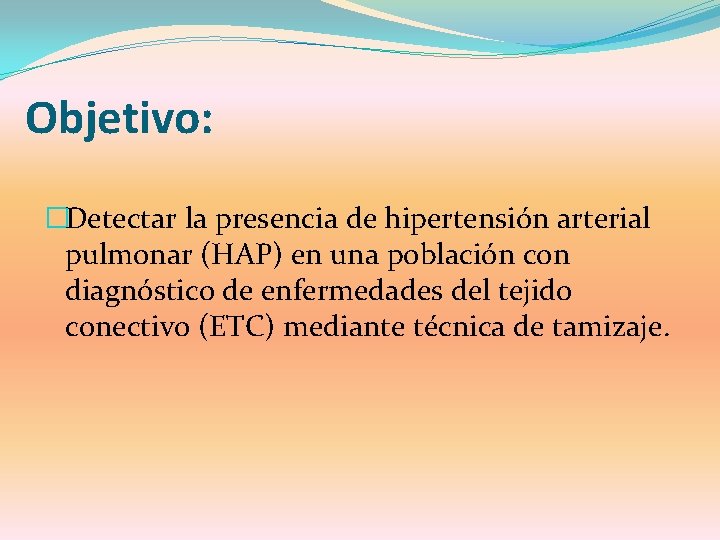 Objetivo:

Detectar la presencia de hipertensión arterial pulmonar (HAP) en una población con diagnóstico de enfermedades del tejido conectivo (ETC) mediante técnica de tamizaje.